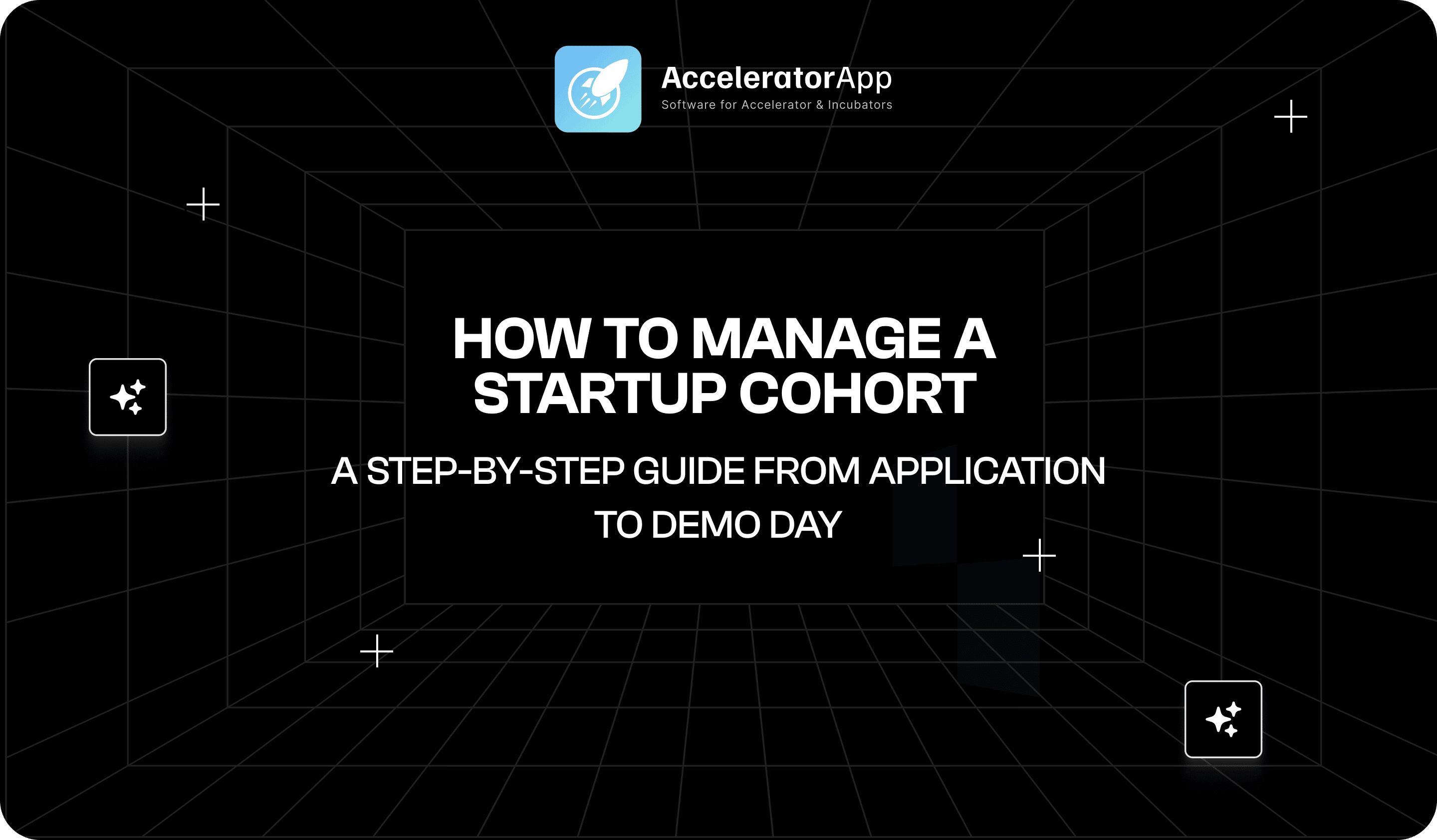 AcceleratorApp
Software for Accelerator & Incubators

HOW TO MANAGE A STARTUP COHORT

A STEP-BY-STEP GUIDE FROM APPLICATION TO DEMO DAY